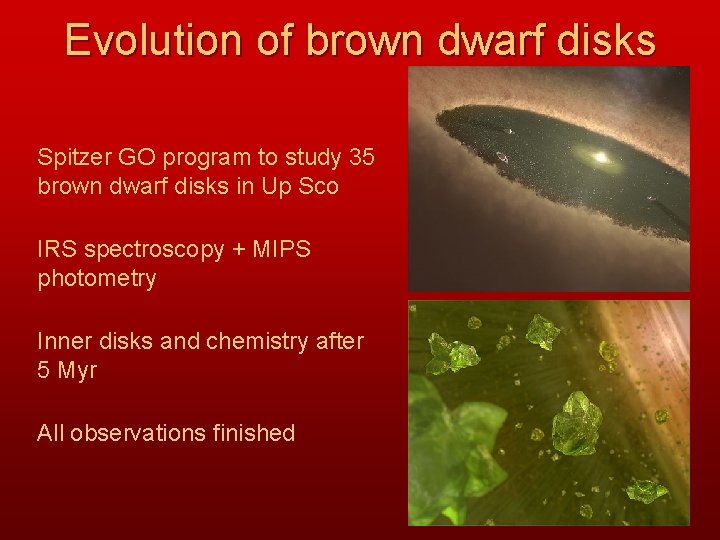 Evolution of brown dwarf disks

Spitzer GO program to study 35 brown dwarf disks in Up Sco

IRS spectroscopy + MIPS photometry

Inner disks and chemistry after 5 Myr

All observations finished